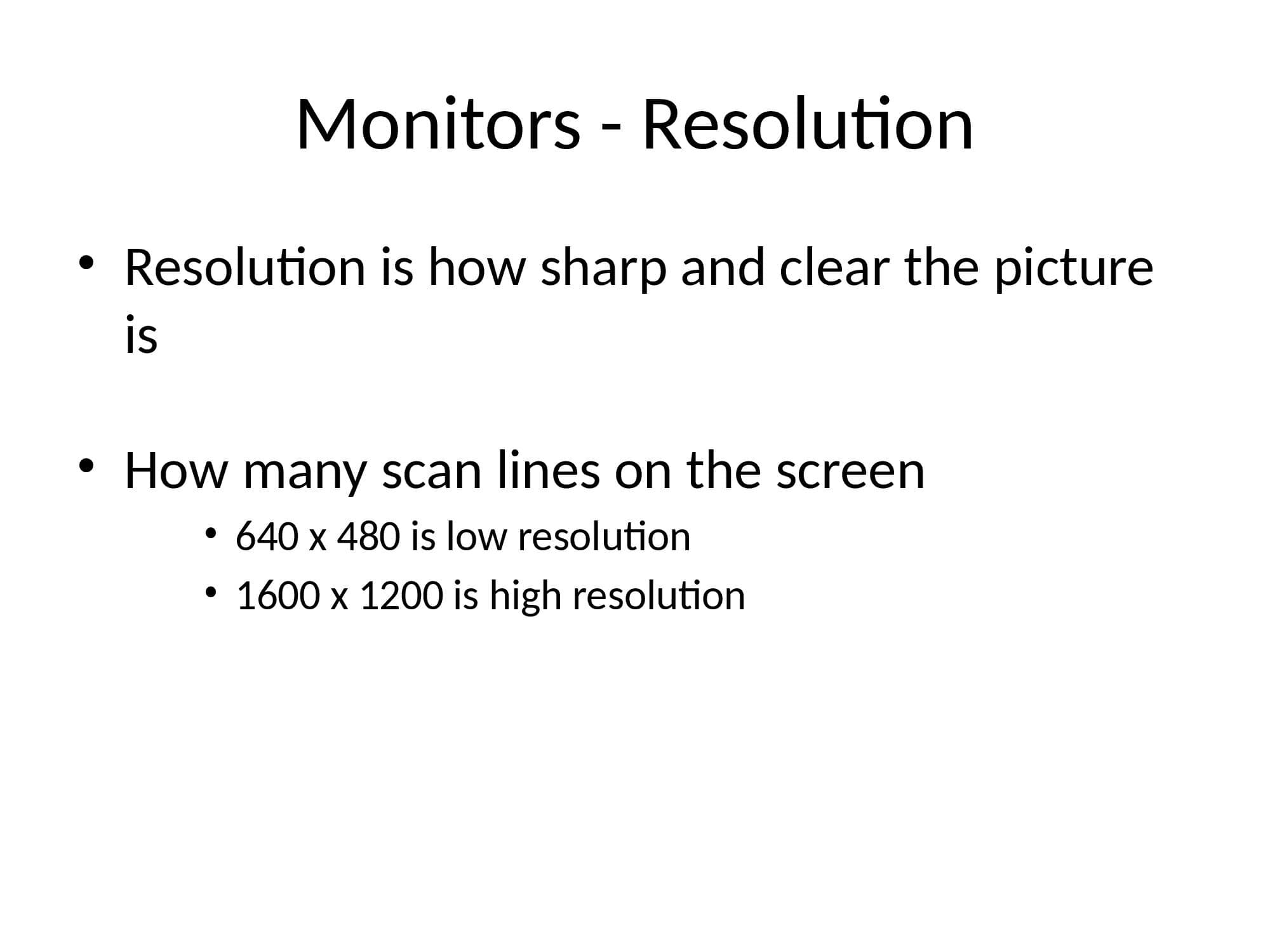 Monitors - Resolution

• Resolution is how sharp and clear the picture is

• How many scan lines on the screen
  • 640 x 480 is low resolution
  • 1600 x 1200 is high resolution